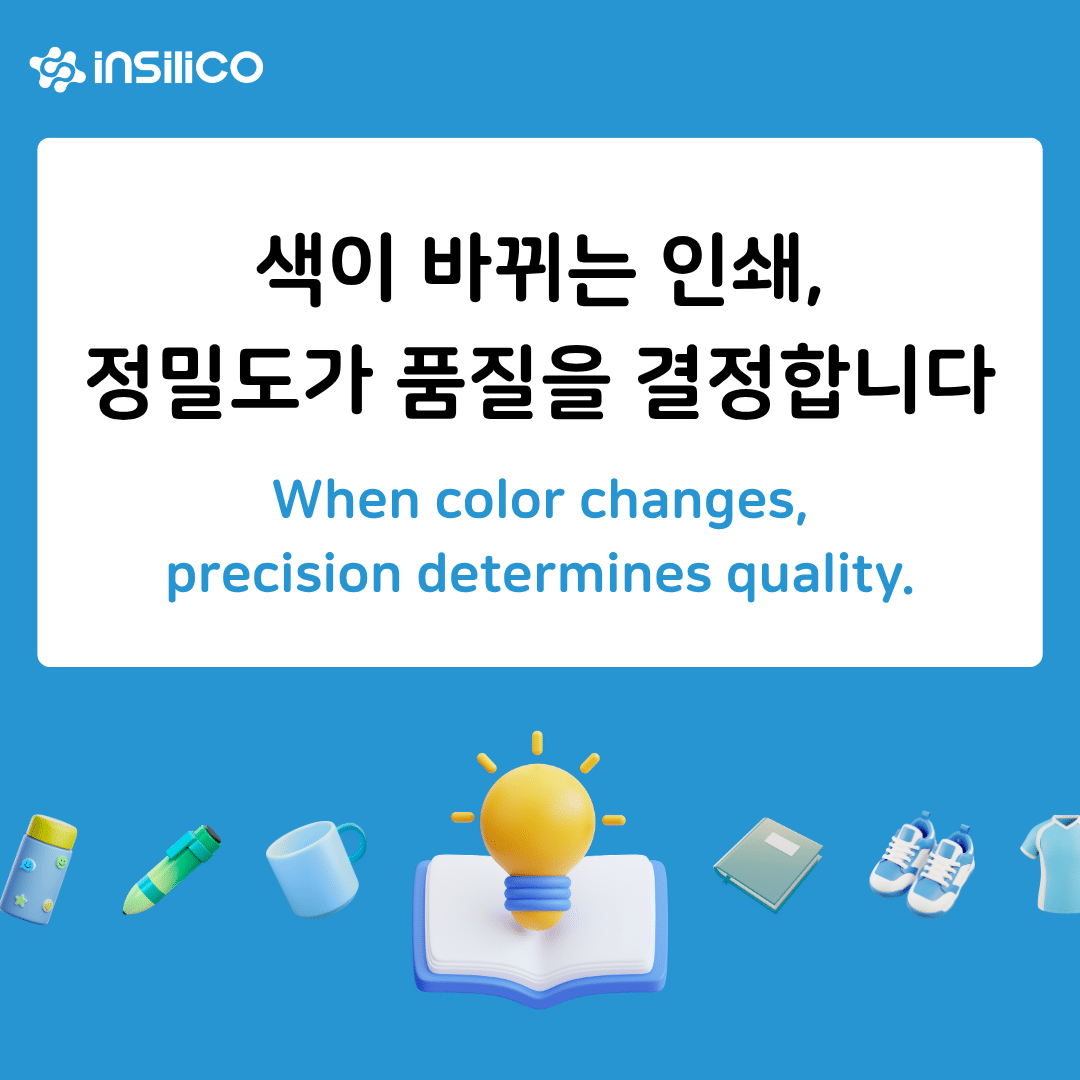 insilico

색이 바뀌는 인쇄,
정밀도가 품질을 결정합니다

When color changes,
precision determines quality.